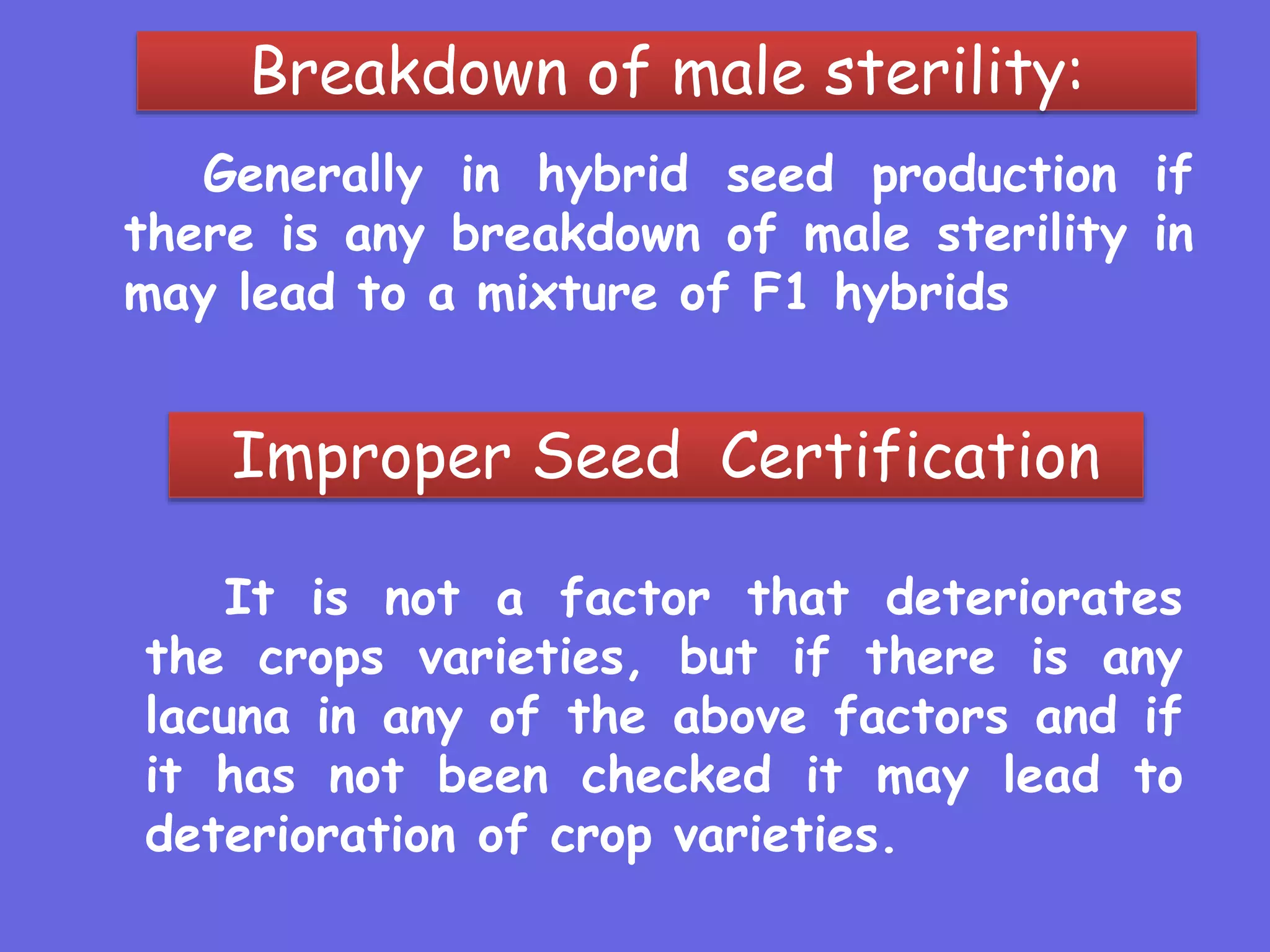 Breakdown of male sterility:

Generally in hybrid seed production if there is any breakdown of male sterility in may lead to a mixture of F1 hybrids

Improper Seed Certification

It is not a factor that deteriorates the crops varieties, but if there is any lacuna in any of the above factors and if it has not been checked it may lead to deterioration of crop varieties.